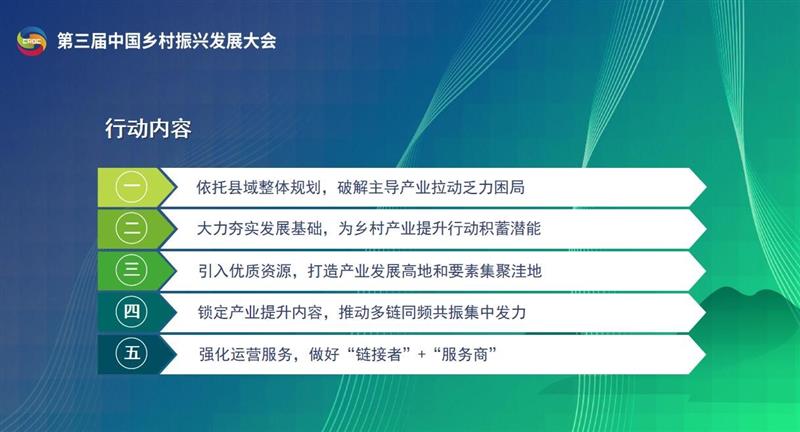 CRDC 第三届中国乡村振兴发展大会

行动内容

一 依托县域整体规划，破解主导产业拉动乏力困局

二 大力夯实发展基础，为乡村产业提升行动积蓄潜能

三 引入优质资源，打造产业发展高地和要素集聚洼地

四 锁定产业提升内容，推动多链同频共振集中发力

五 强化运营服务，做好“链接者”+“服务商”